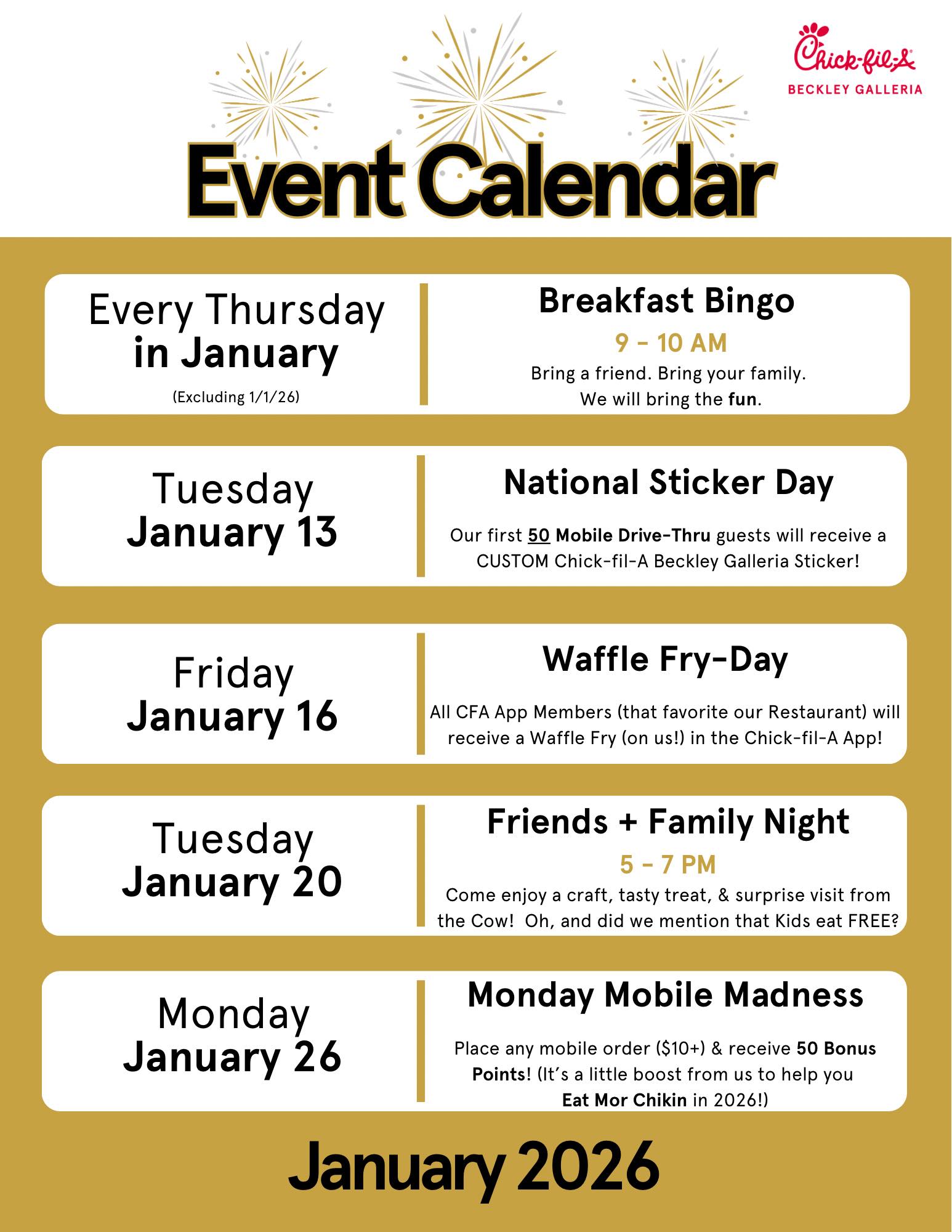 Chick-fil-A
BECKLEY GALLERIA

Event Calendar

Every Thursday
in January
(Excluding 1/1/26)

Breakfast Bingo
9 - 10 AM
Bring a friend. Bring your family. We will bring the fun.

Tuesday
January 13

National Sticker Day
Our first 50 Mobile Drive-Thru guests will receive a CUSTOM Chick-fil-A Beckley Galleria Sticker!

Friday
January 16

Waffle Fry-Day
All CFA App Members (that favorite our Restaurant) will receive a Waffle Fry (on us!) in the Chick-fil-A App!

Tuesday
January 20

Friends + Family Night
5 - 7 PM
Come enjoy a craft, tasty treat, & surprise visit from the Cow! Oh, and did we mention that Kids eat FREE?

Monday
January 26

Monday Mobile Madness
Place any mobile order ($10+) & receive 50 Bonus Points! (It's a little boost from us to help you Eat Mor Chikin in 2026!)

January 2026